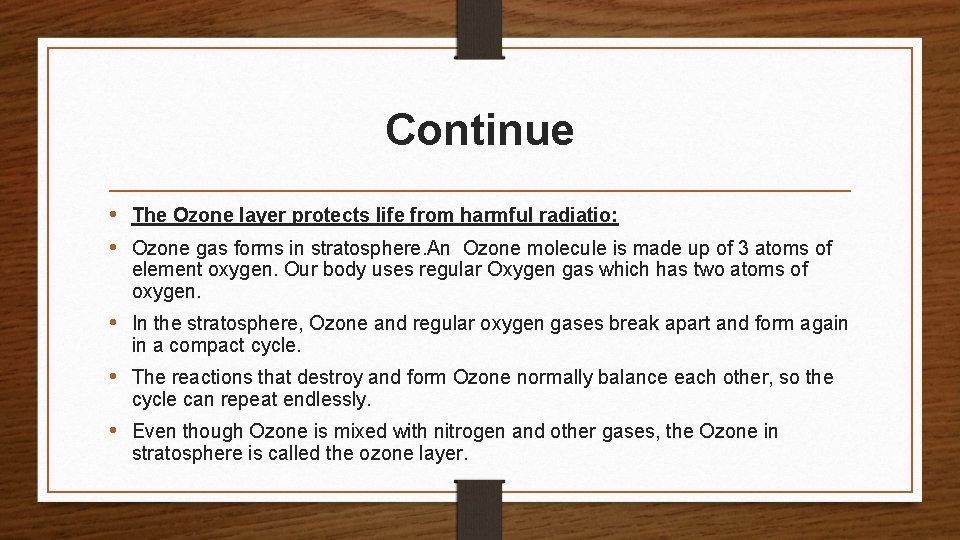 Continue

• The Ozone layer protects life from harmful radiatio:

• Ozone gas forms in stratosphere.An Ozone molecule is made up of 3 atoms of element oxygen. Our body uses regular Oxygen gas which has two atoms of oxygen.

• In the stratosphere, Ozone and regular oxygen gases break apart and form again in a compact cycle.

• The reactions that destroy and form Ozone normally balance each other, so the cycle can repeat endlessly.

• Even though Ozone is mixed with nitrogen and other gases, the Ozone in stratosphere is called the ozone layer.